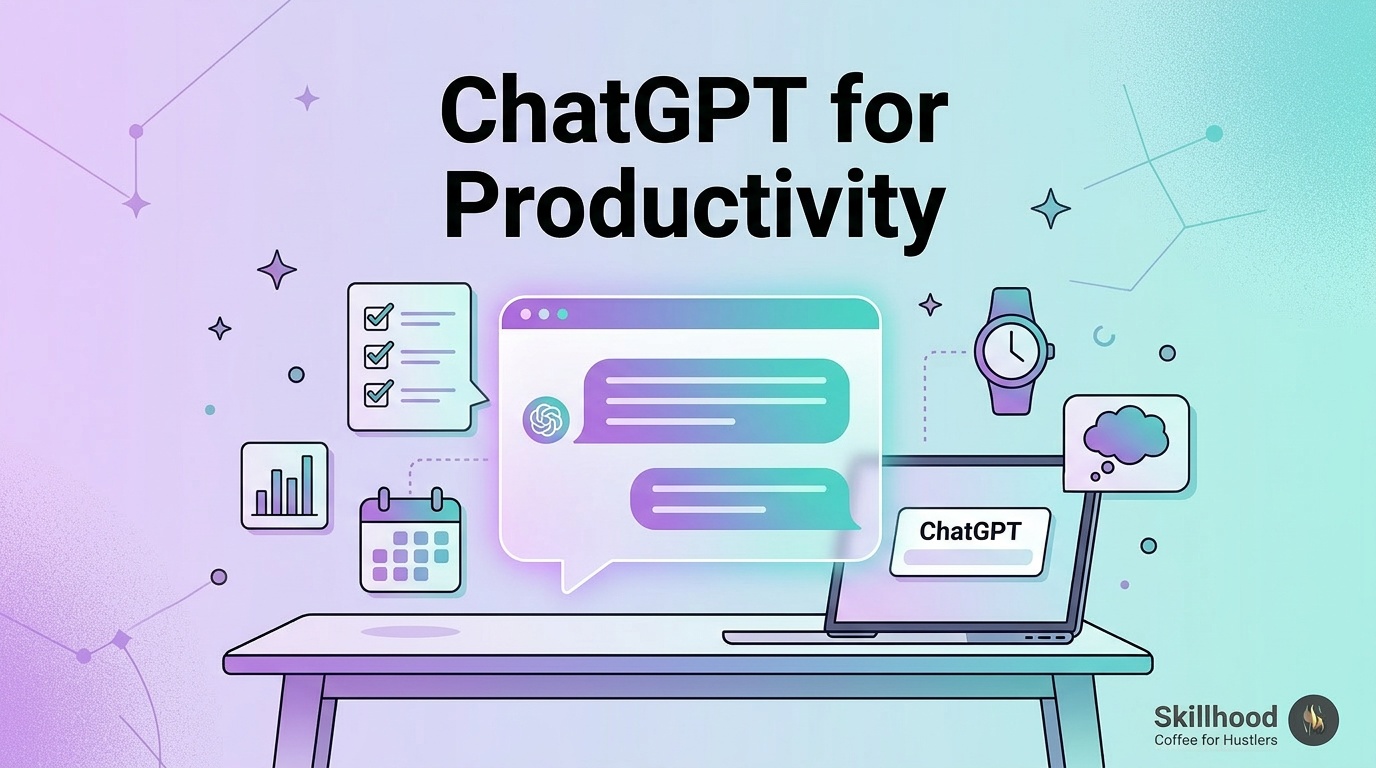 ChatGPT for Productivity

ChatGPT

Skillhood
Coffee for Hustlers